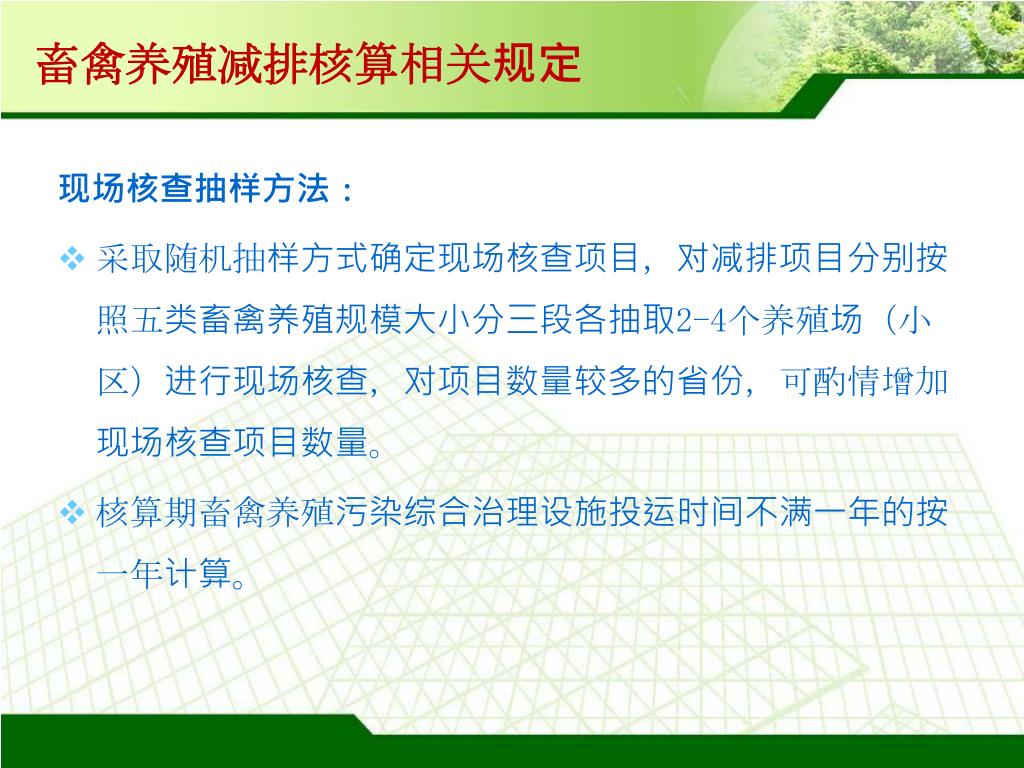 畜禽养殖减排核算相关规定

现场核查抽样方法：

❖ 采取随机抽样方式确定现场核查项目，对减排项目分别按照五类畜禽养殖规模大小分三段各抽取2-4个养殖场（小区）进行现场核查，对项目数量较多的省份，可酌情增加现场核查项目数量。

❖ 核算期畜禽养殖污染综合治理设施投运时间不满一年的按一年计算。